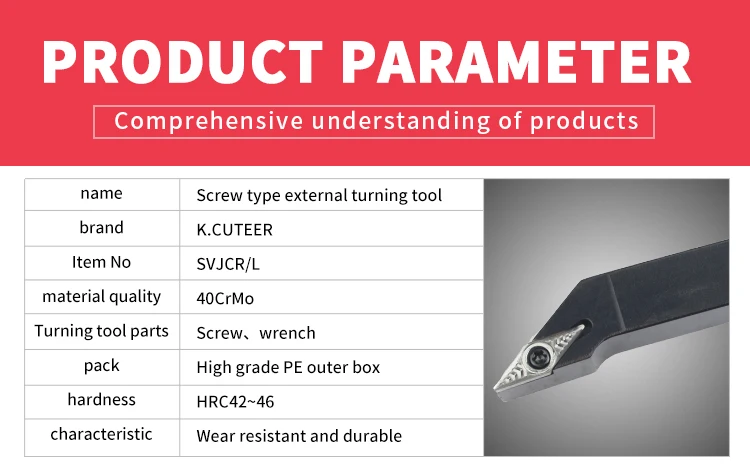 PRODUCT PARAMETER

Comprehensive understanding of products

| name | Screw type external turning tool |
|---|---|
| brand | K.CUTEER |
| Item No | SVJCR/L |
| material quality | 40CrMo |
| Turning tool parts | Screw、wrench |
| pack | High grade PE outer box |
| hardness | HRC42~46 |
| characteristic | Wear resistant and durable |